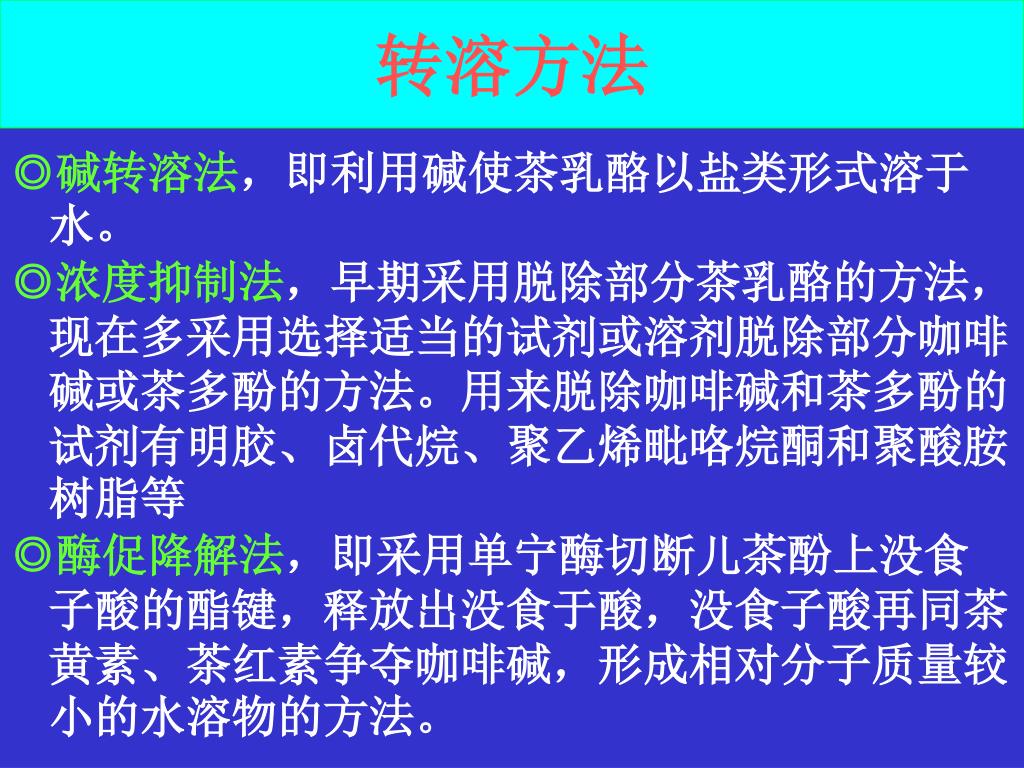 转溶方法

◎碱转溶法，即利用碱使茶乳酪以盐类形式溶于水。

◎浓度抑制法，早期采用脱除部分茶乳酪的方法，现在多采用选择适当的试剂或溶剂脱除部分咖啡碱或茶多酚的方法。用来脱除咖啡碱和茶多酚的试剂有明胶、卤代烷、聚乙烯吡咯烷酮和聚酸胺树脂等

◎酶促降解法，即采用单宁酶切断儿茶酚上没食子酸的酯键，释放出没食于酸，没食子酸再同茶黄素、茶红素争夺咖啡碱，形成相对分子质量较小的水溶物的方法。